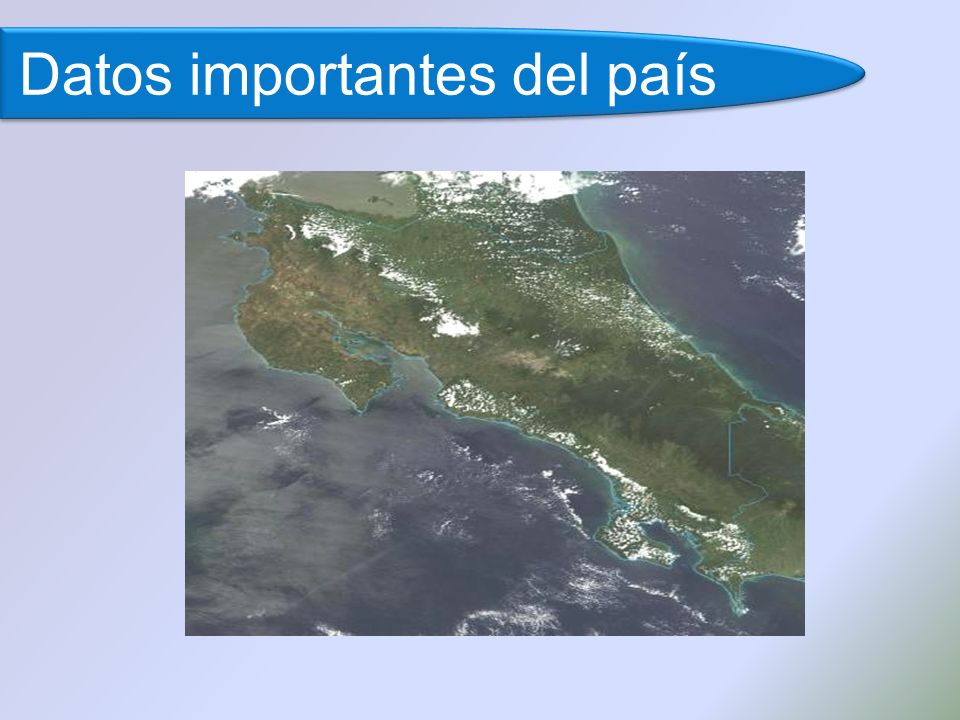 Datos importantes del país